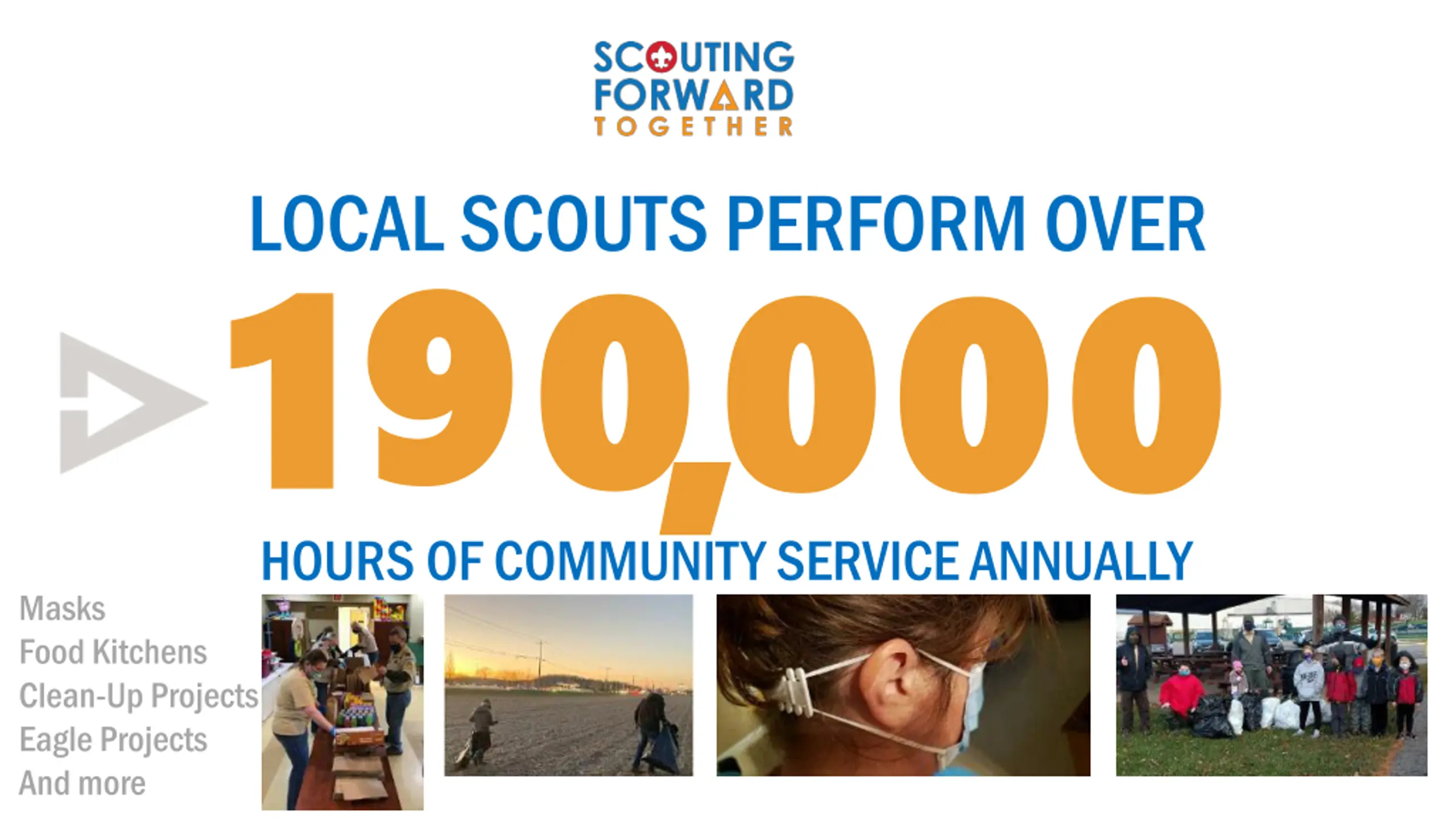 SCOUTING FORWARD TOGETHER

LOCAL SCOUTS PERFORM OVER

190,000

HOURS OF COMMUNITY SERVICE ANNUALLY

Masks
Food Kitchens
Clean-Up Projects
Eagle Projects
And more